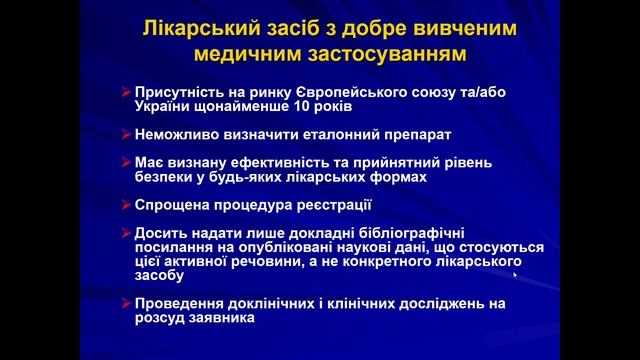 Лікарський засіб з добре вивченим медичним застосуванням

➢ Присутність на ринку Європейського союзу та/або України щонайменше 10 років

➢ Неможливо визначити еталонний препарат

➢ Має визнану ефективність та прийнятний рівень безпеки у будь-яких лікарських формах

➢ Спрощена процедура реєстрації

➢ Досить надати лише докладні бібліографічні посилання на опубліковані наукові дані, що стосуються цієї активної речовини, а не конкретного лікарського засобу

➢ Проведення доклінічних і клінічних досліджень на розсуд заявника